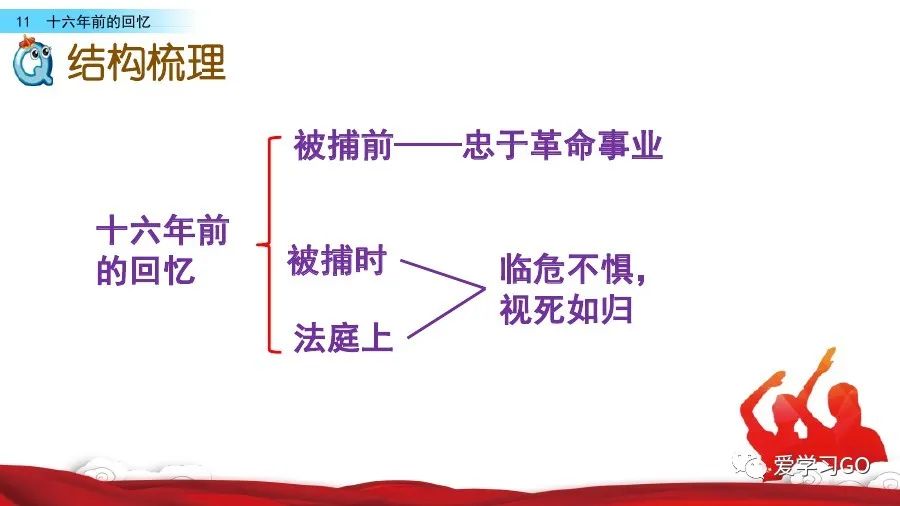 11 十六年前的回忆

结构梳理

十六年前的回忆

被捕前——忠于革命事业

被捕时

法庭上

临危不惧，视死如归

爱学习GO